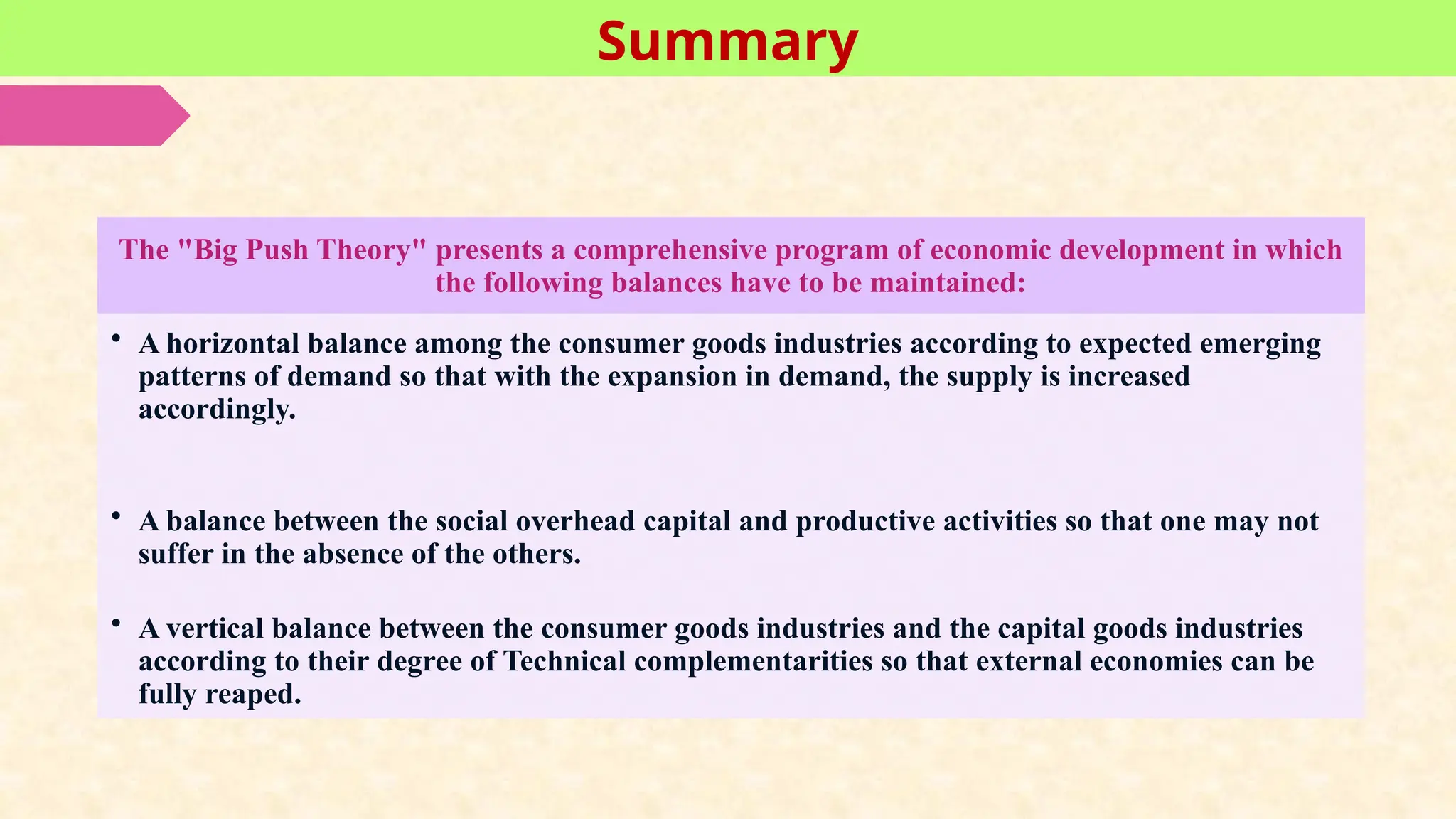 Summary

The "Big Push Theory" presents a comprehensive program of economic development in which the following balances have to be maintained:

• A horizontal balance among the consumer goods industries according to expected emerging patterns of demand so that with the expansion in demand, the supply is increased accordingly.

• A balance between the social overhead capital and productive activities so that one may not suffer in the absence of the others.

• A vertical balance between the consumer goods industries and the capital goods industries according to their degree of Technical complementarities so that external economies can be fully reaped.